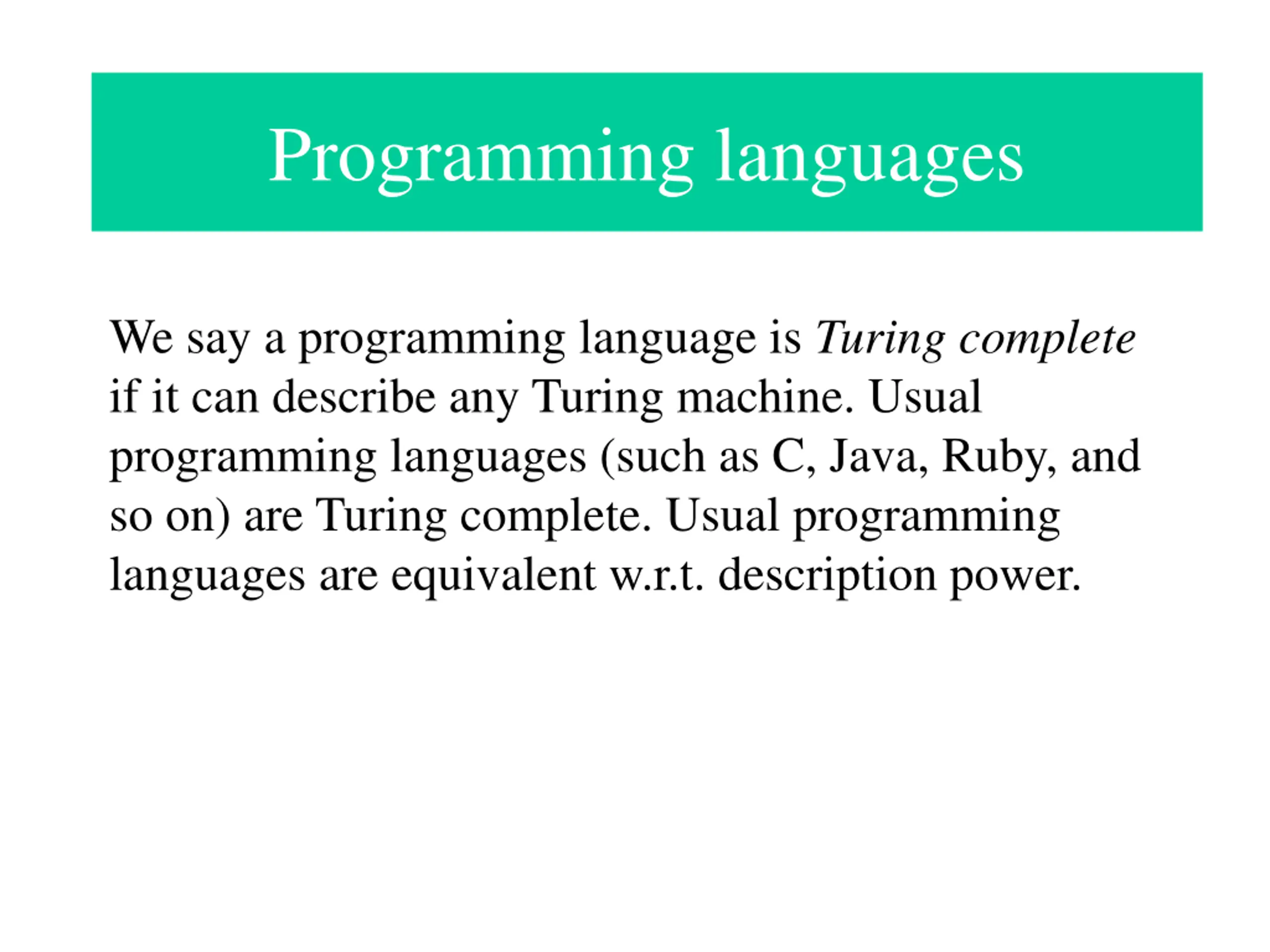 Programming languages

We say a programming language is Turing complete if it can describe any Turing machine. Usual programming languages (such as C, Java, Ruby, and so on) are Turing complete. Usual programming languages are equivalent w.r.t. description power.